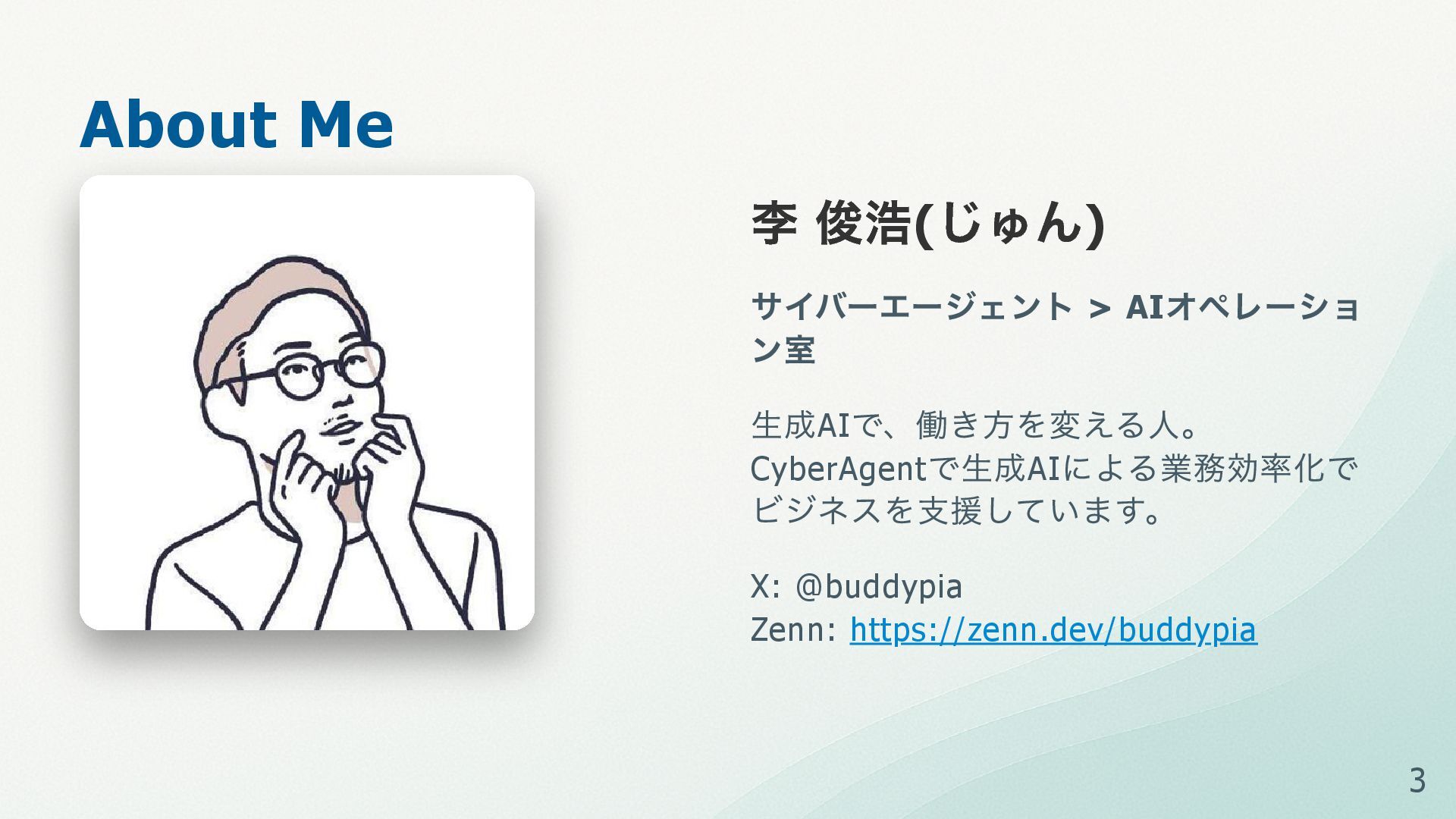 About Me

李 俊浩(じゅん)

サイバーエージェント > AIオペレーション室

生成AIで、働き方を変える人。
CyberAgentで生成AIによる業務効率化でビジネスを支援しています。

X: @buddypia
Zenn: https://zenn.dev/buddypia

3